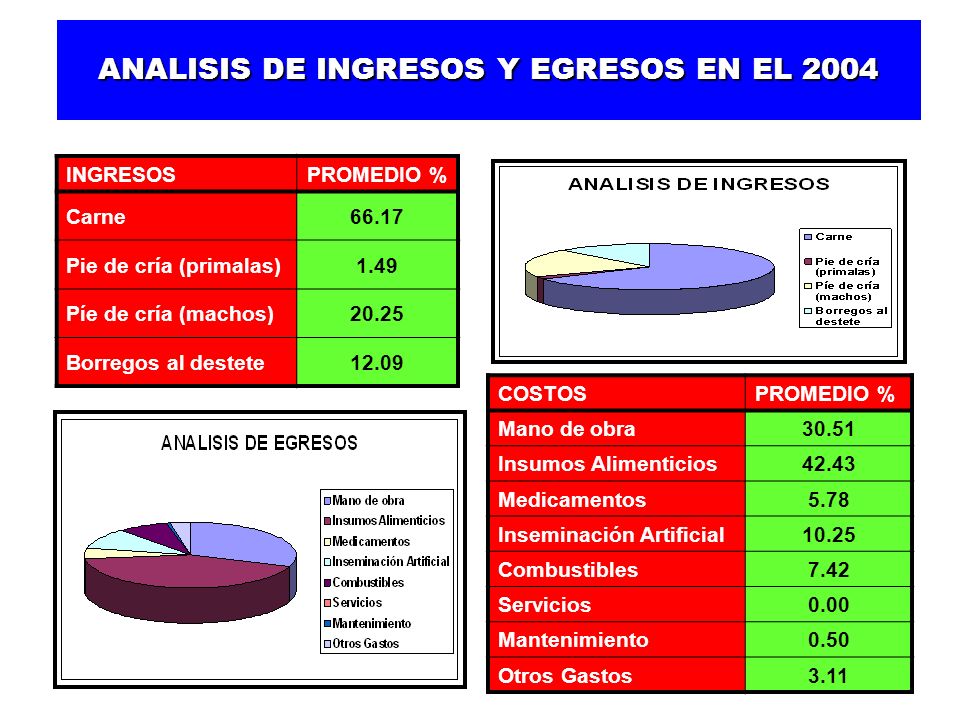 ANALISIS DE INGRESOS Y EGRESOS EN EL 2004

| INGRESOS | PROMEDIO % |
|---|---|
| Carne | 66.17 |
| Pie de cría (primalas) | 1.49 |
| Píe de cría (machos) | 20.25 |
| Borregos al destete | 12.09 |

ANALISIS DE INGRESOS

Carne
Pie de cría (primalas)
Píe de cría (machos)
Borregos al destete

ANALISIS DE EGRESOS

Mano de obra
Insumos Alimenticios
Medicamentos
Inseminación Artificial
Combustibles
Servicios
Mantenimiento
Otros Gastos

| COSTOS | PROMEDIO % |
|---|---|
| Mano de obra | 30.51 |
| Insumos Alimenticios | 42.43 |
| Medicamentos | 5.78 |
| Inseminación Artificial | 10.25 |
| Combustibles | 7.42 |
| Servicios | 0.00 |
| Mantenimiento | 0.50 |
| Otros Gastos | 3.11 |